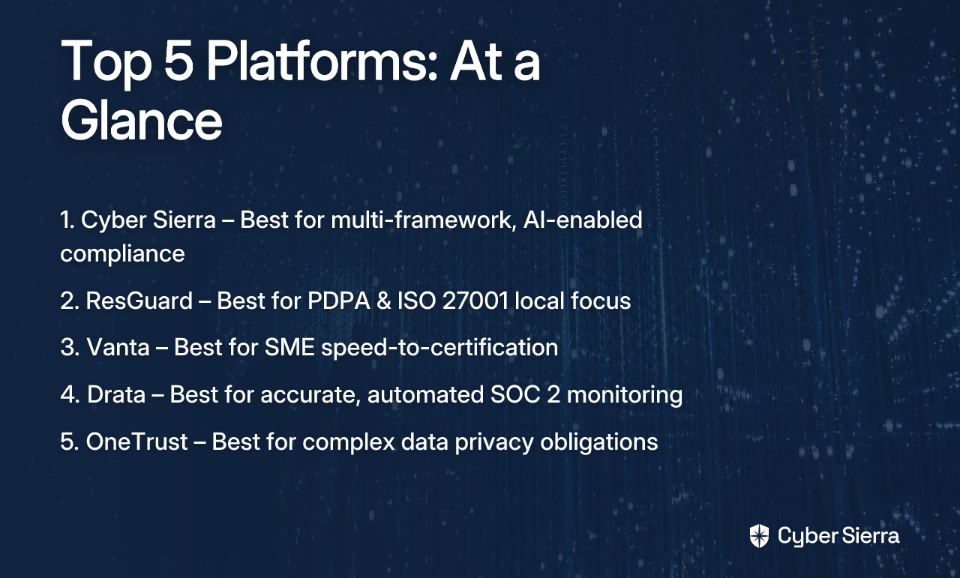 Top 5 Platforms: At a Glance

1. Cyber Sierra – Best for multi-framework, AI-enabled compliance

2. ResGuard – Best for PDPA & ISO 27001 local focus

3. Vanta – Best for SME speed-to-certification

4. Drata – Best for accurate, automated SOC 2 monitoring

5. OneTrust – Best for complex data privacy obligations

Cyber Sierra